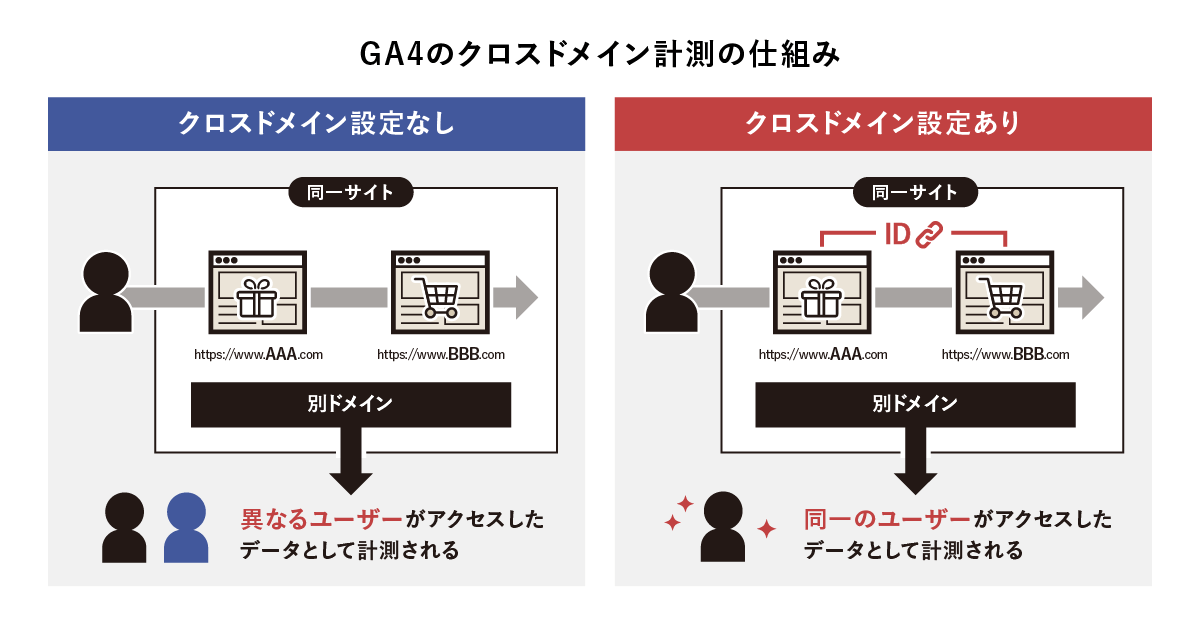 GA4のクロスドメイン計測の仕組み

クロスドメイン設定なし

同一サイト

https://www.AAA.com

https://www.BBB.com

別ドメイン

異なるユーザーがアクセスしたデータとして計測される

クロスドメイン設定あり

同一サイト

ID

https://www.AAA.com

https://www.BBB.com

別ドメイン

同一のユーザーがアクセスしたデータとして計測される